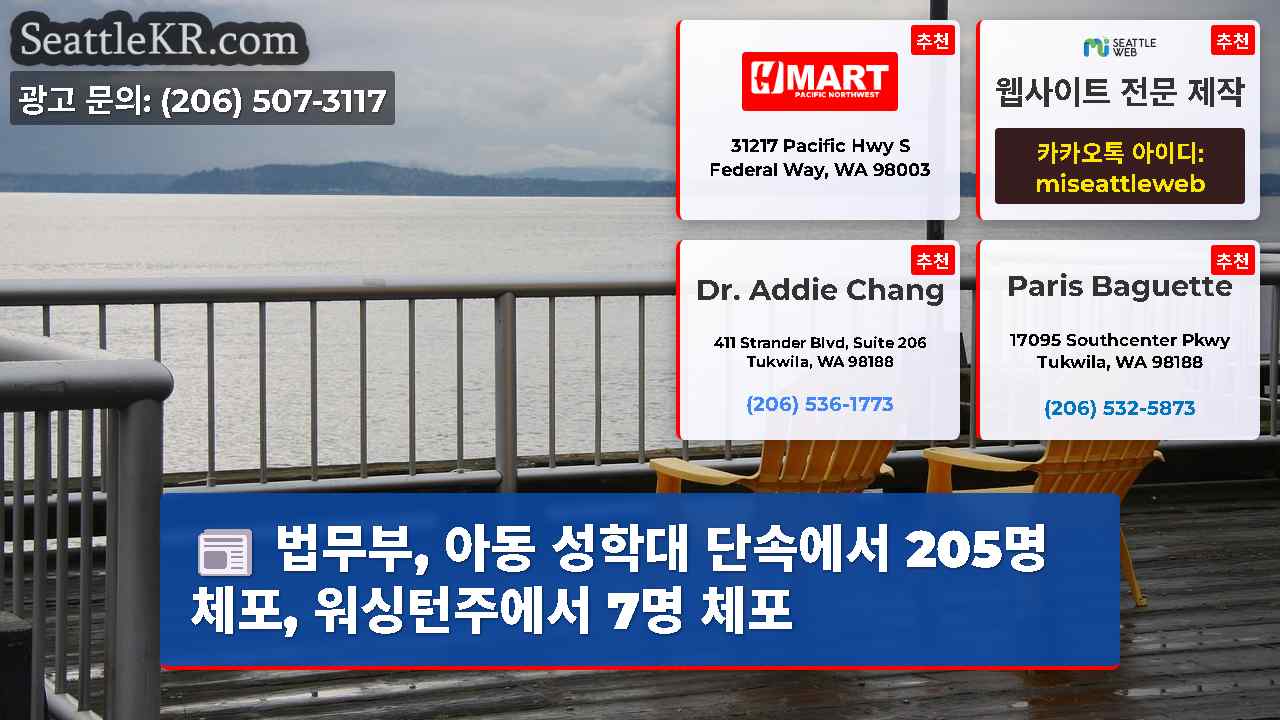 SeattleKR.com
광고 문의: (206) 507-3117

추천
H MART
PACIFIC NORTHWEST
31217 Pacific Hwy S
Federal Way, WA 98003

추천
SEATTLE WEB
웹사이트 전문 제작
카카오톡 아이디:
miseattleweb

추천
Dr. Addie Chang
411 Strander Blvd, Suite 206
Tukwila, WA 98188
(206) 536-1773

추천
Paris Baguette
17095 Southcenter Pkwy
Tukwila, WA 98188
(206) 532-5873

법무부, 아동 성학대 단속에서 205명 체포, 워싱턴주에서 7명 체포